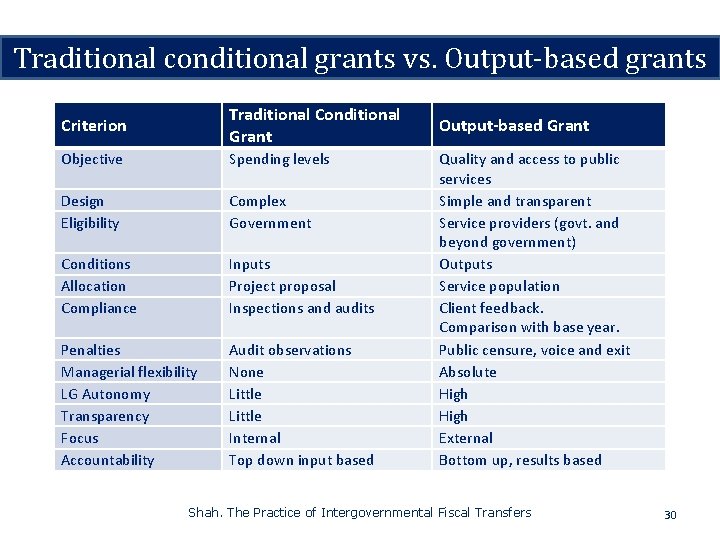 Traditional conditional grants vs. Output-based grants

| Criterion | Traditional Conditional Grant | Output-based Grant |
|---|---|---|
| Objective | Spending levels | Quality and access to public services |
| Design | Complex | Simple and transparent |
| Eligibility | Government | Service providers (govt. and beyond government) |
| Conditions | Inputs | Outputs |
| Allocation | Project proposal | Service population |
| Compliance | Inspections and audits | Client feedback. Comparison with base year. |
| Penalties | Audit observations | Public censure, voice and exit |
| Managerial flexibility | None | Absolute |
| LG Autonomy | Little | High |
| Transparency | Little | High |
| Focus | Internal | External |
| Accountability | Top down input based | Bottom up, results based |

Shah. The Practice of Intergovernmental Fiscal Transfers

30